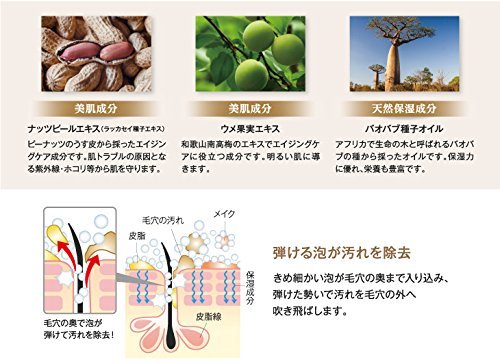 美肌成分

ナッツピールエキス(ラッカセイ種子エキス)

ピーナッツのうす皮から採ったエイジングケア成分です。肌トラブルの原因となる紫外線・ホコリ等から肌を守ります。

美肌成分

ウメ果実エキス

和歌山南高梅のエキスでエイジングケアに役立つ成分です。明るい肌に導きます。

天然保湿成分

バオバブ種子オイル

アフリカで生命の木と呼ばれるバオバブの種から採ったオイルです。保湿力に優れ、栄養も豊富です。

毛穴の汚れ

メイク

皮脂

保湿成分

皮脂線

毛穴の奥で泡が弾けて汚れを除去!

弾ける泡が汚れを除去

きめ細かい泡が毛穴の奥まで入り込み、弾けた勢いで汚れを毛穴の外へ吹き飛ばします。